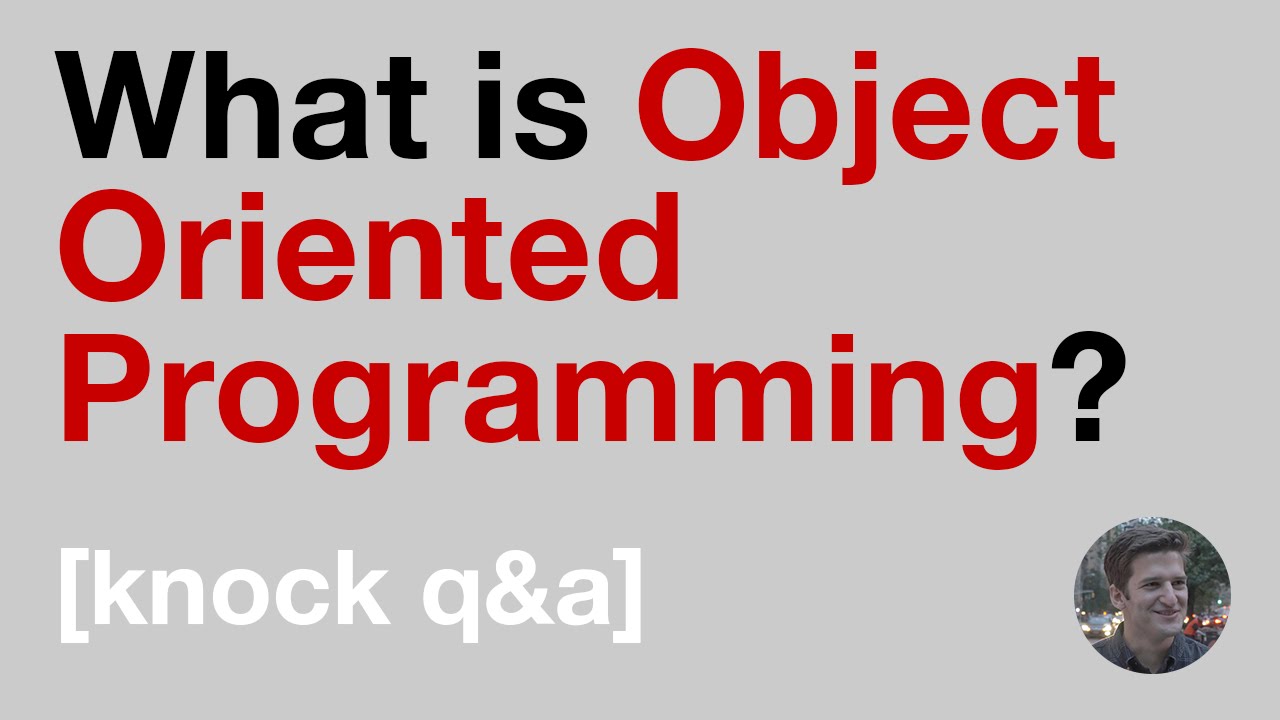 What is Object Oriented Programming?

[knock q&a]